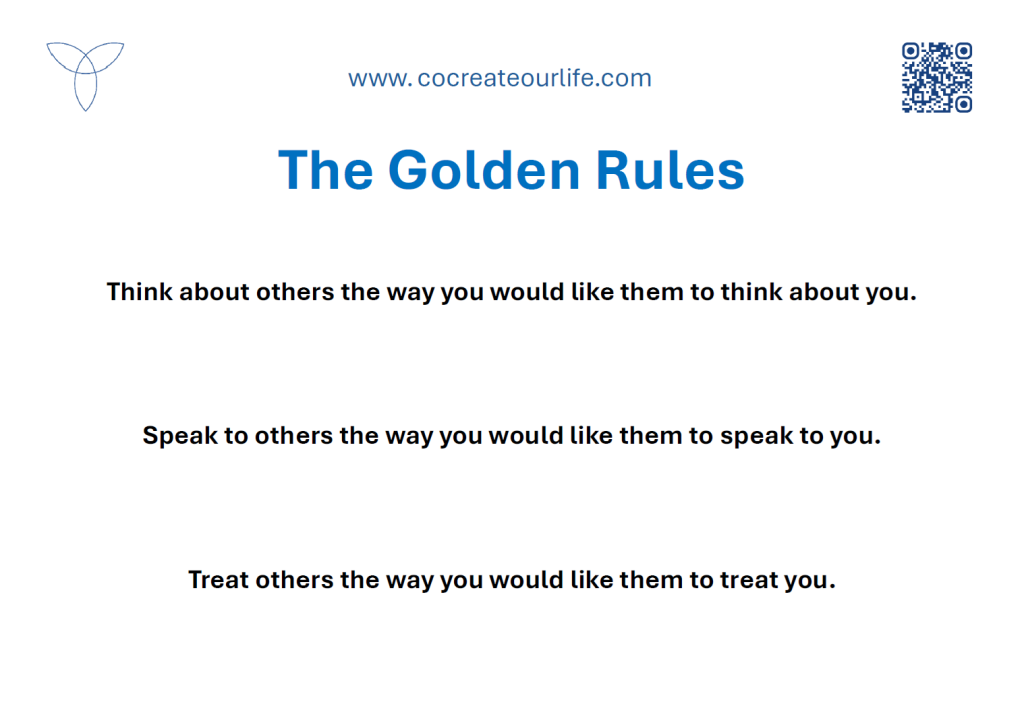 www. cocreateourlife.com

The Golden Rules

Think about others the way you would like them to think about you.

Speak to others the way you would like them to speak to you.

Treat others the way you would like them to treat you.